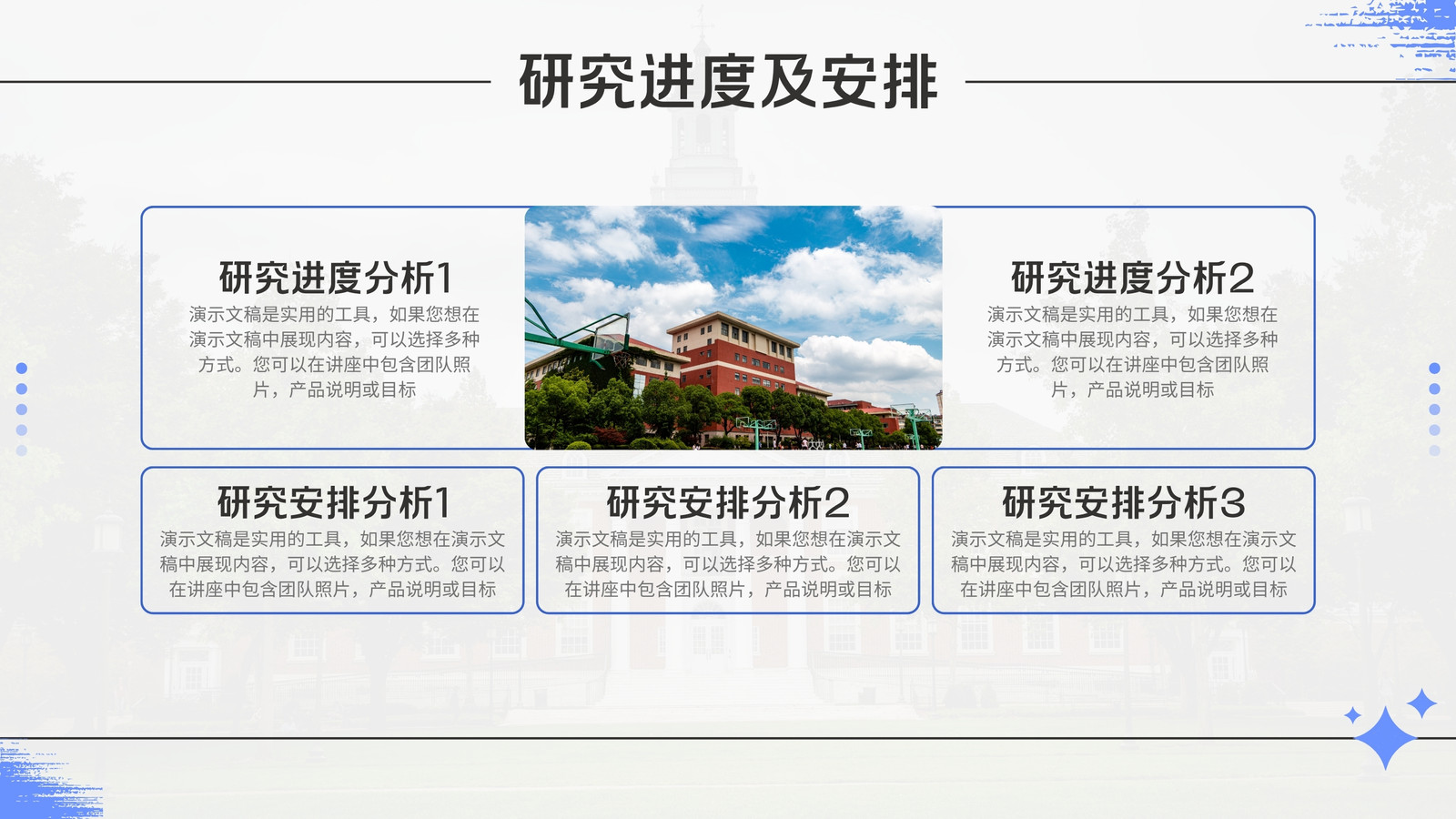 研究进度及安排

研究进度分析1
演示文稿是实用的工具，如果您想在演示文稿中展现内容，可以选择多种方式。您可以在讲座中包含团队照片，产品说明或目标

研究进度分析2
演示文稿是实用的工具，如果您想在演示文稿中展现内容，可以选择多种方式。您可以在讲座中包含团队照片，产品说明或目标

研究安排分析1
演示文稿是实用的工具，如果您想在演示文稿中展现内容，可以选择多种方式。您可以在讲座中包含团队照片，产品说明或目标

研究安排分析2
演示文稿是实用的工具，如果您想在演示文稿中展现内容，可以选择多种方式。您可以在讲座中包含团队照片，产品说明或目标

研究安排分析3
演示文稿是实用的工具，如果您想在演示文稿中展现内容，可以选择多种方式。您可以在讲座中包含团队照片，产品说明或目标